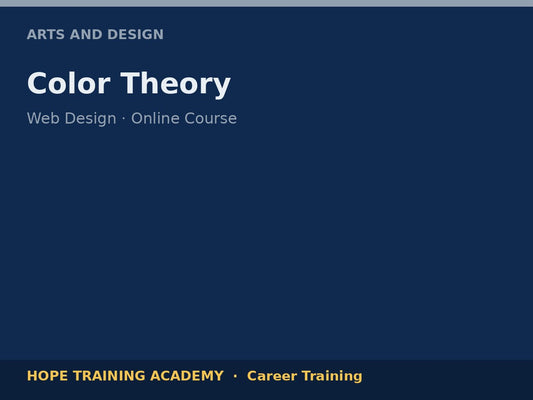 ARTS AND DESIGN

Color Theory

Web Design · Online Course

HOPE TRAINING ACADEMY · Career Training